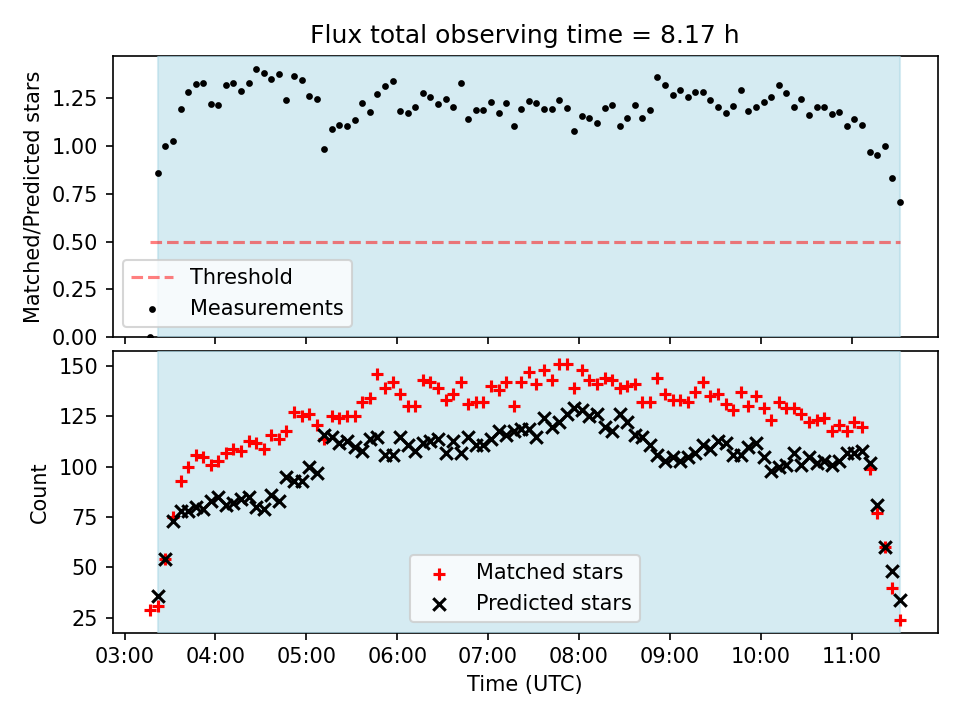 Flux total observing time = 8.17 h

Matched/Predicted stars

1.25
1.00
0.75
0.50
0.25
0.00

Threshold
Measurements

Count

150
125
100
75
50
25

Matched stars
Predicted stars

03:00 04:00 05:00 06:00 07:00 08:00 09:00 10:00 11:00

Time (UTC)